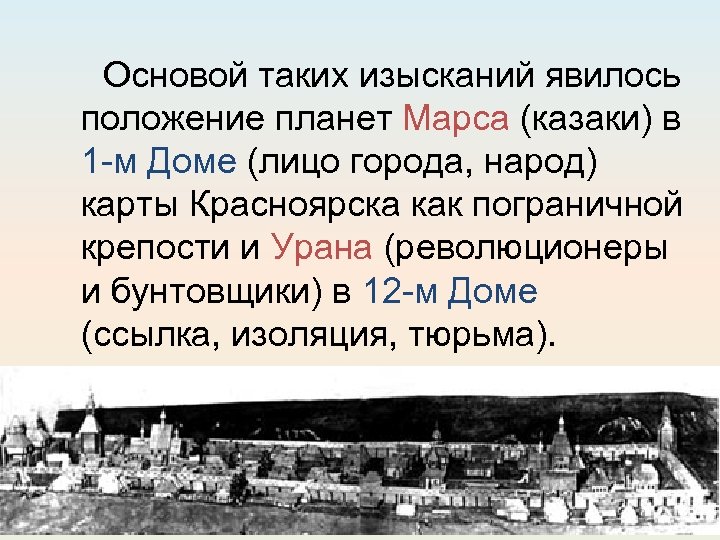 Основой таких изысканий явилось положение планет Марса (казаки) в 1-м Доме (лицо города, народ) карты Красноярска как пограничной крепости и Урана (революционеры и бунтовщики) в 12-м Доме (ссылка, изоляция, тюрьма).